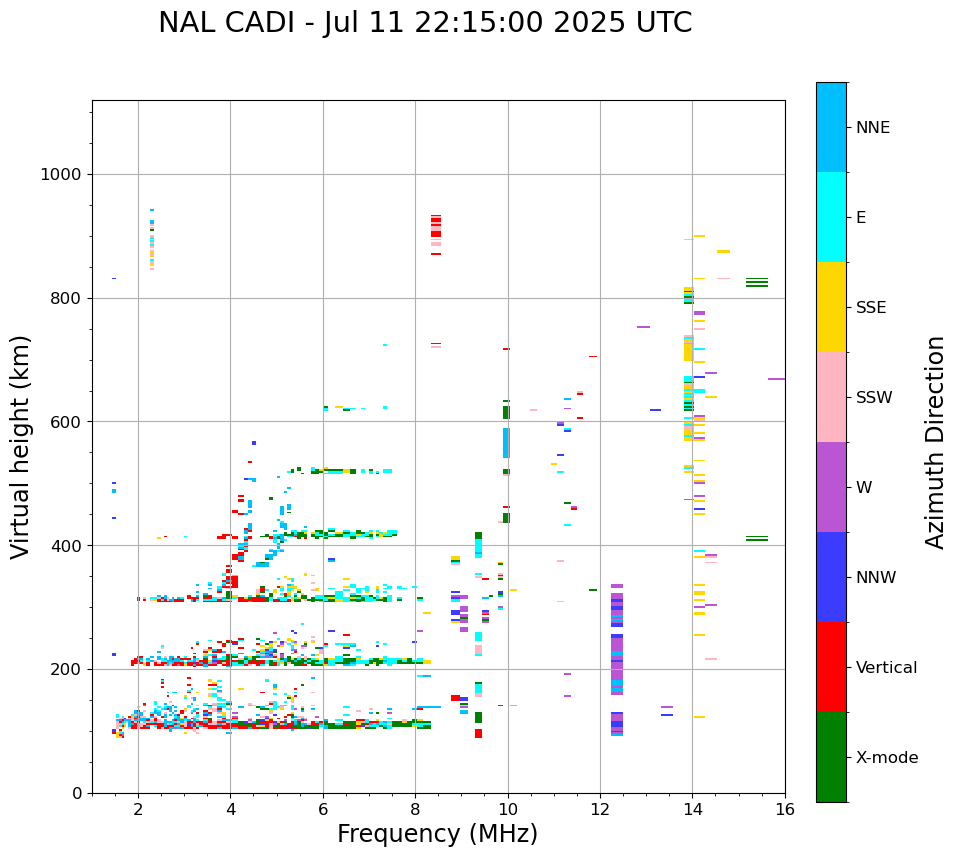 NAL CADI - Jul 11 22:15:00 2025 UTC

Virtual height (km)

1000
800
600
400
200
0

2
4
6
8
10
12
14
16

Frequency (MHz)

NNE
E
SSE
SSW
W
NNW
Vertical
X-mode

Azimuth Direction